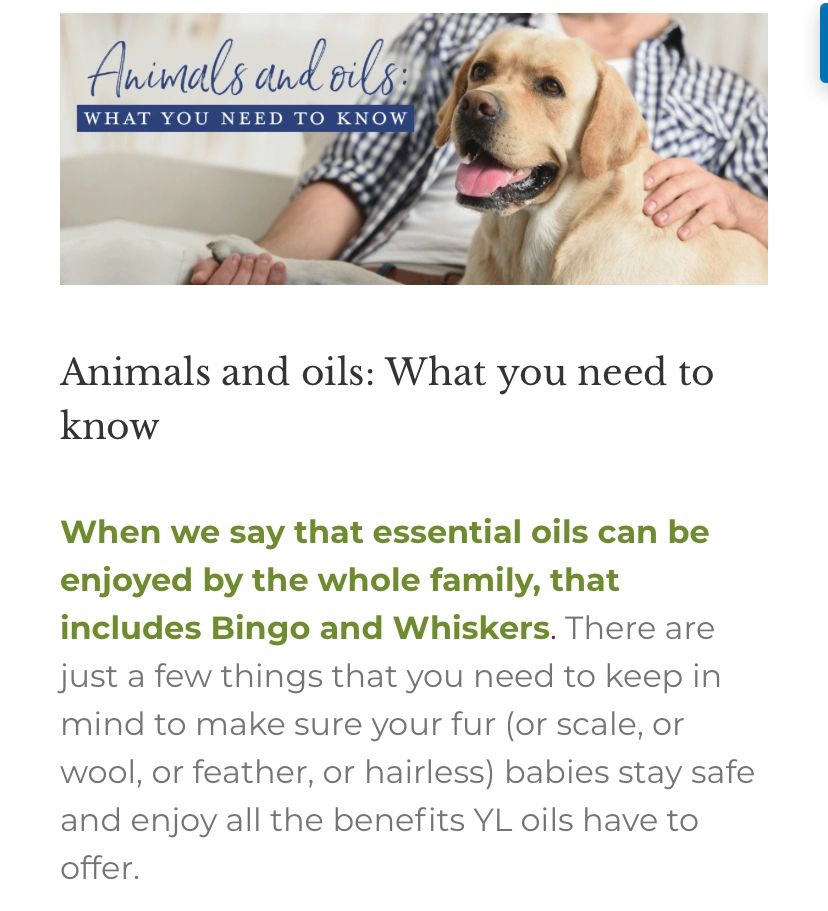 Animals and oils:
WHAT YOU NEED TO KNOW

Animals and oils: What you need to know

When we say that essential oils can be enjoyed by the whole family, that includes Bingo and Whiskers. There are just a few things that you need to keep in mind to make sure your fur (or scale, or wool, or feather, or hairless) babies stay safe and enjoy all the benefits YL oils have to offer.